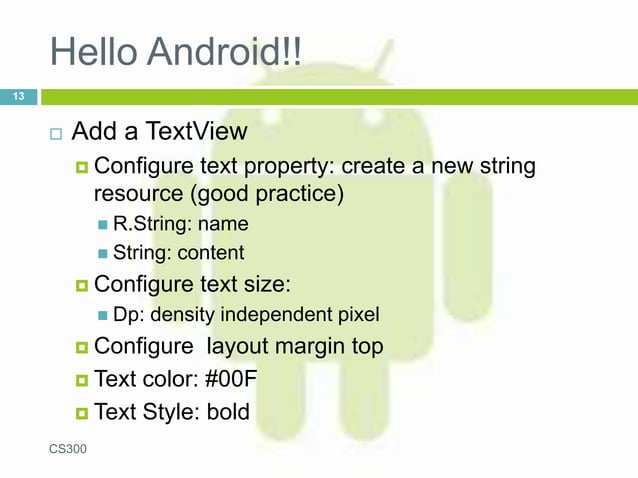 Hello Android!!

13

Add a TextView

Configure text property: create a new string resource (good practice)

R.String: name

String: content

Configure text size:

Dp: density independent pixel

Configure  layout margin top

Text color: #00F

Text Style: bold

CS300